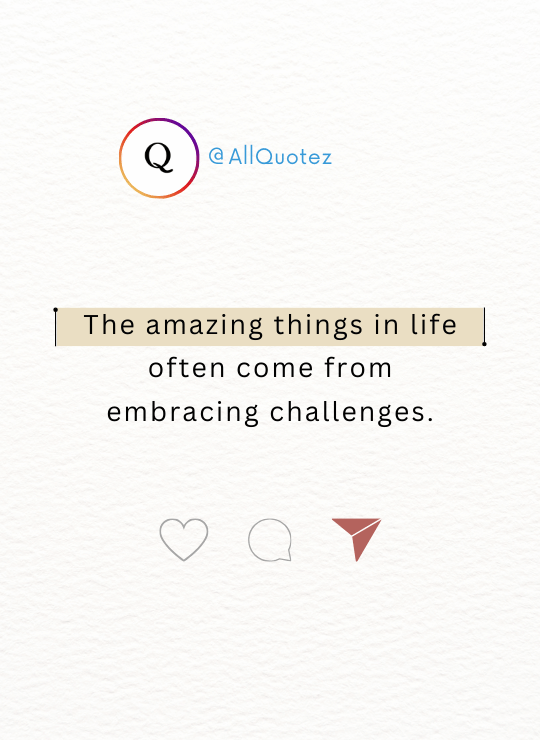 Q

@AllQuotez

The amazing things in life often come from embracing challenges.